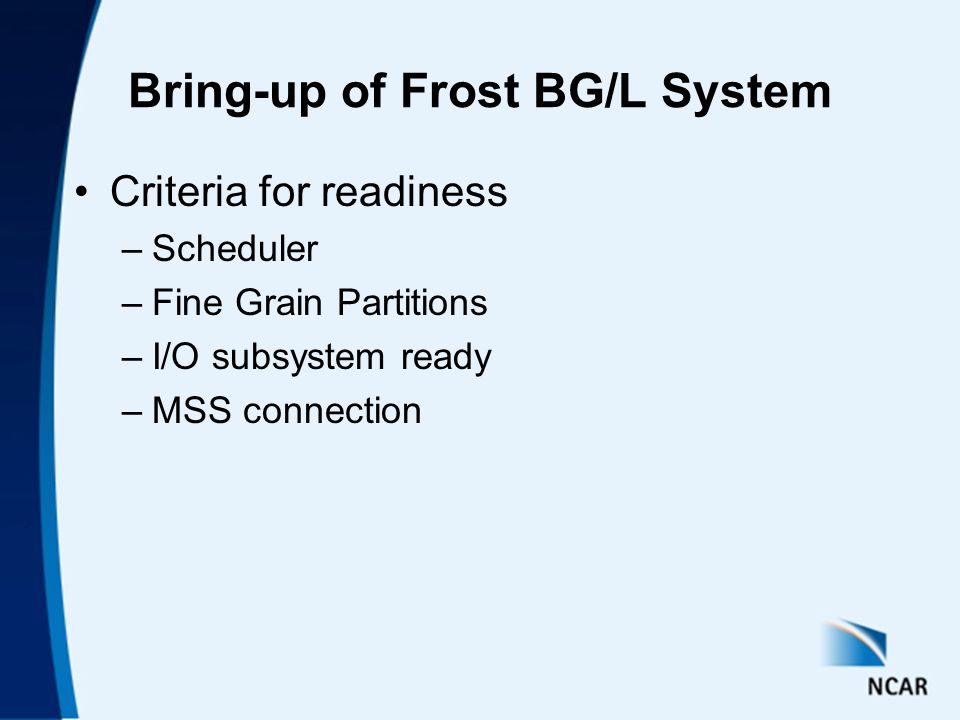 Bring-up of Frost BG/L System

• Criteria for readiness
– Scheduler
– Fine Grain Partitions
– I/O subsystem ready
– MSS connection

NCAR